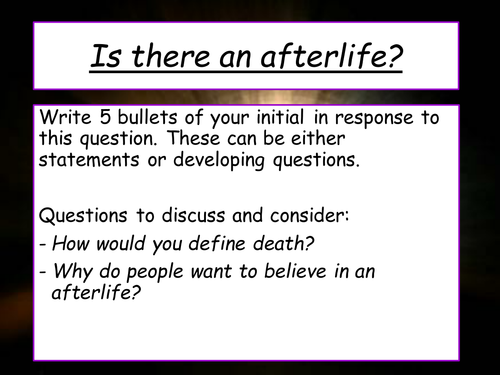 Is there an afterlife?

Write 5 bullets of your initial in response to this question. These can be either statements or developing questions.

Questions to discuss and consider:

- How would you define death?
- Why do people want to believe in an afterlife?